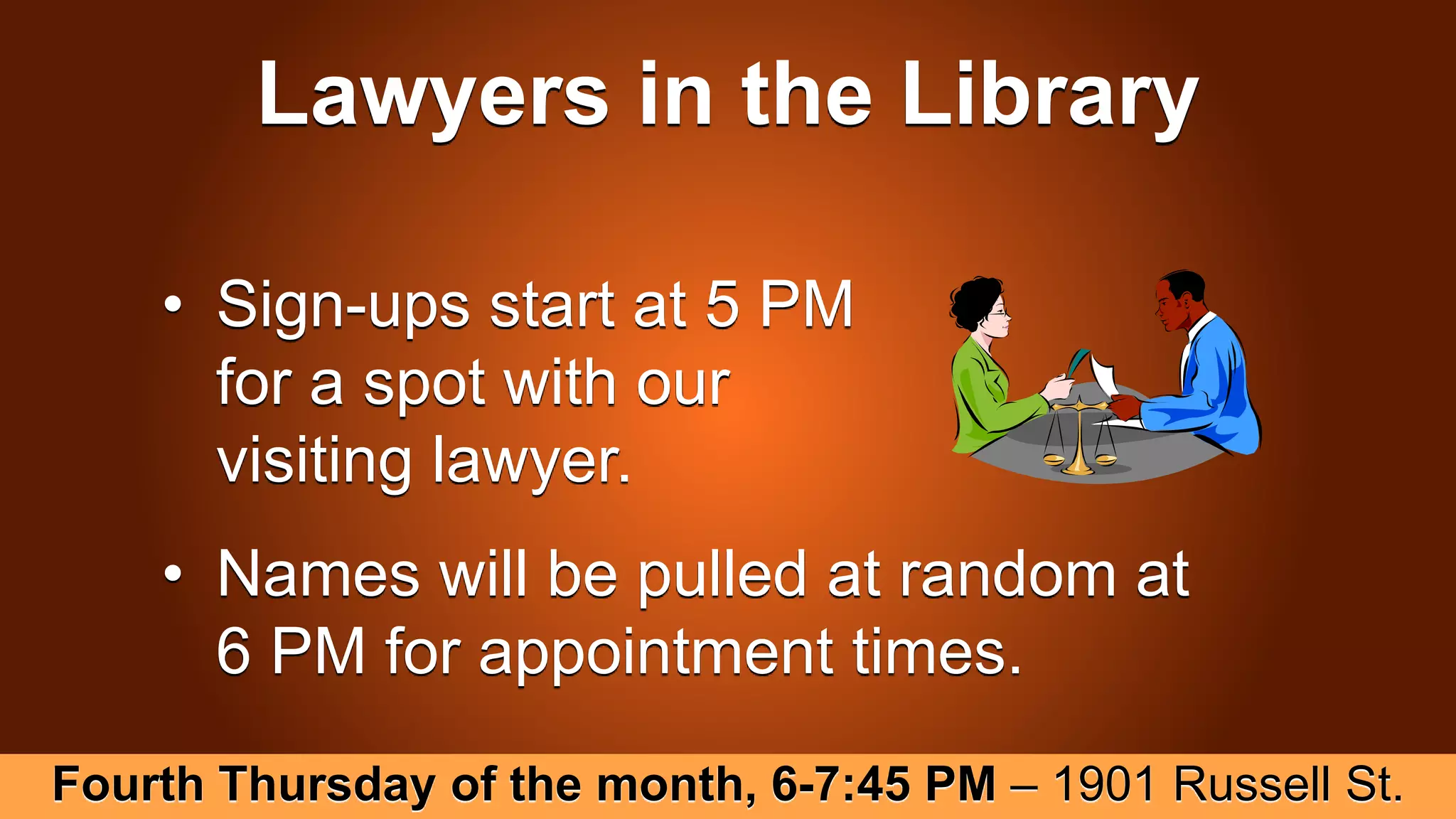 Lawyers in the Library

• Sign-ups start at 5 PM for a spot with our visiting lawyer.

• Names will be pulled at random at 6 PM for appointment times.

Fourth Thursday of the month, 6-7:45 PM – 1901 Russell St.